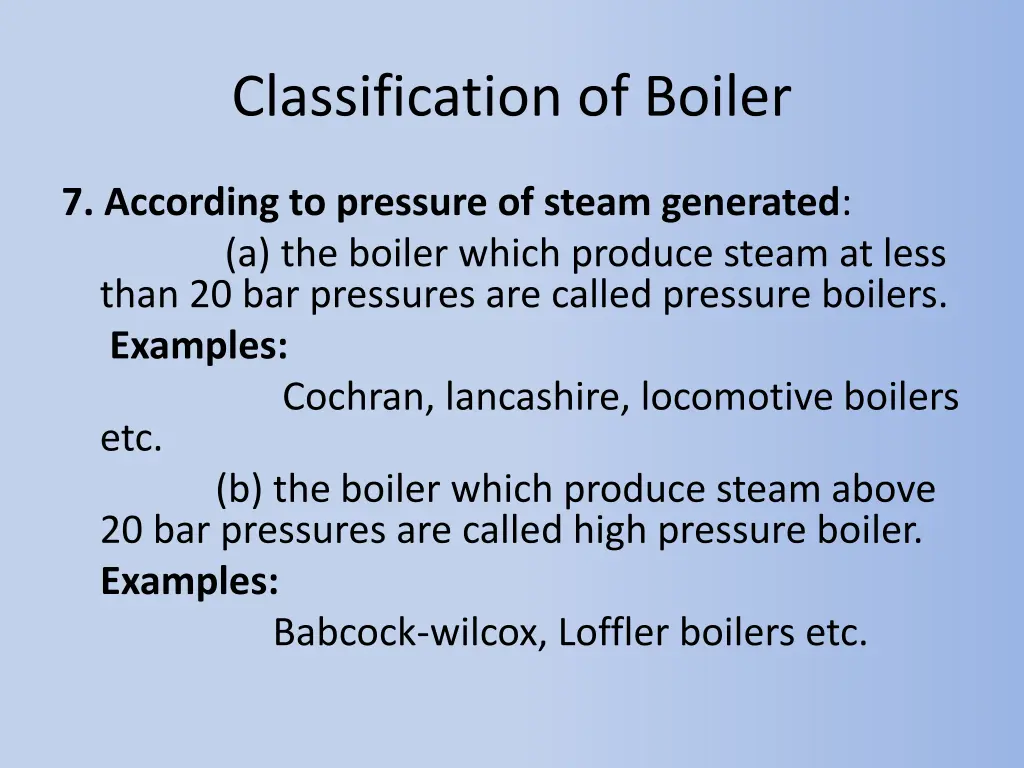 Classification of Boiler

7. According to pressure of steam generated:

(a) the boiler which produce steam at less than 20 bar pressures are called pressure boilers.

Examples:

Cochran, lancashire, locomotive boilers etc.

(b) the boiler which produce steam above 20 bar pressures are called high pressure boiler.

Examples:

Babcock-wilcox, Loffler boilers etc.